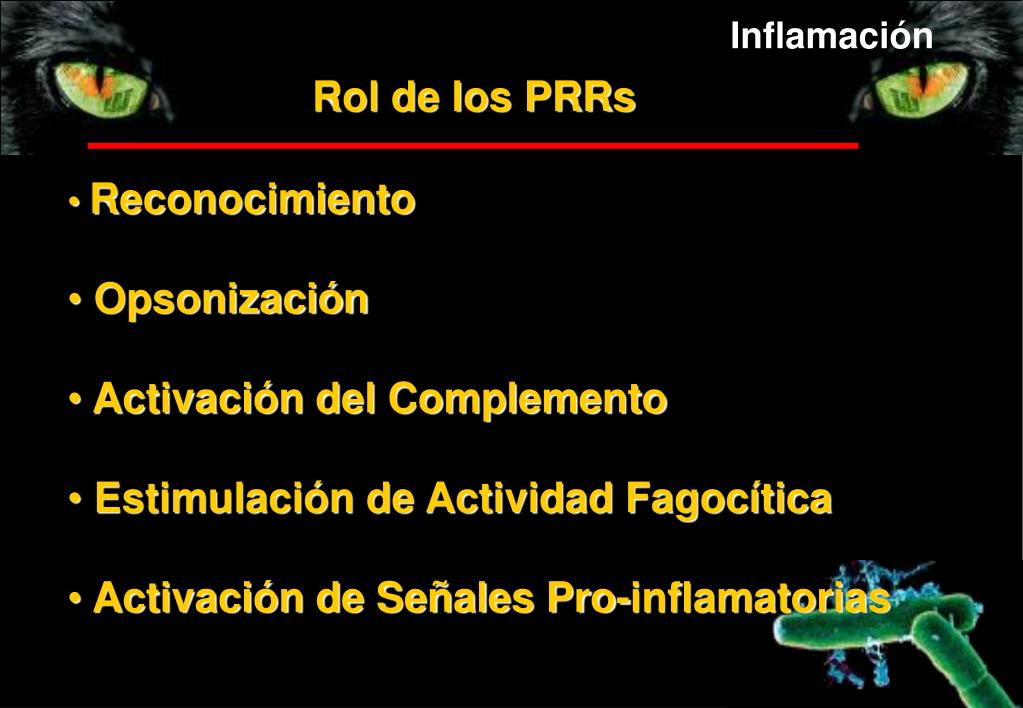 Inflamación

Rol de los PRRs

• Reconocimiento

• Opsonización

• Activación del Complemento

• Estimulación de Actividad Fagocítica

• Activación de Señales Pro-inflamatorias